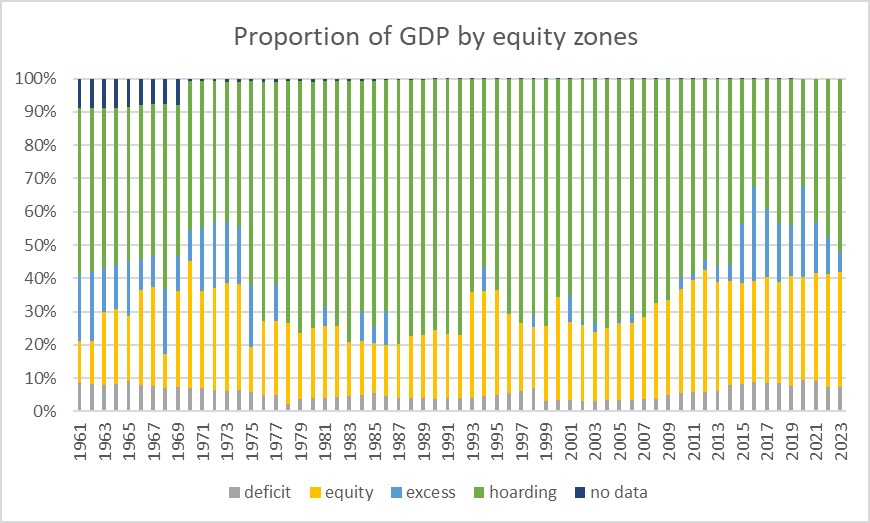 Proportion of GDP by equity zones

100%
90%
80%
70%
60%
50%
40%
30%
20%
10%
0%

1961
1963
1965
1967
1969
1971
1973
1975
1977
1979
1981
1983
1985
1987
1989
1991
1993
1995
1997
1999
2001
2003
2005
2007
2009
2011
2013
2015
2017
2019
2021
2023

deficit
equity
excess
hoarding
no data